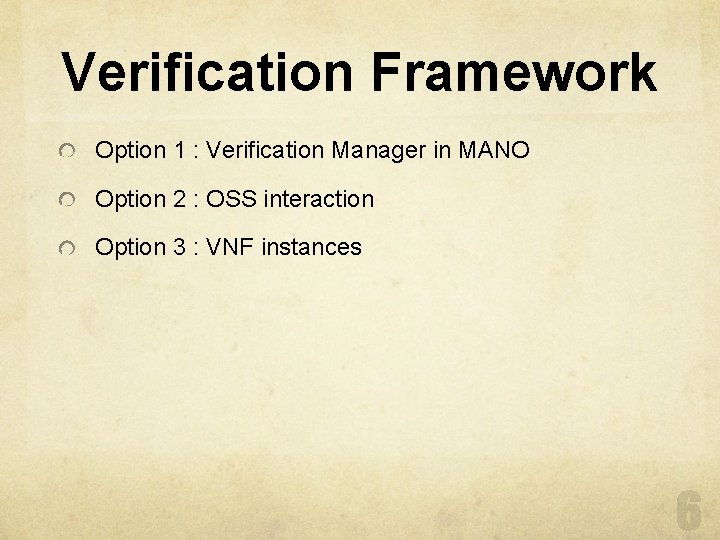 Verification Framework

Option 1 : Verification Manager in MANO

Option 2 : OSS interaction

Option 3 : VNF instances

6